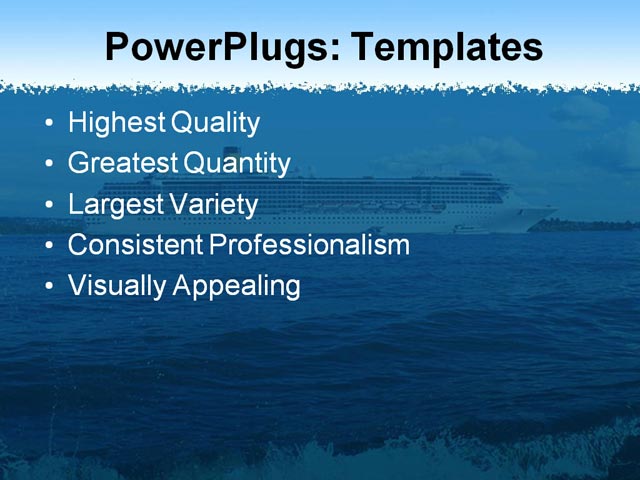 PowerPlugs: Templates

• Highest Quality
• Greatest Quantity
• Largest Variety
• Consistent Professionalism
• Visually Appealing